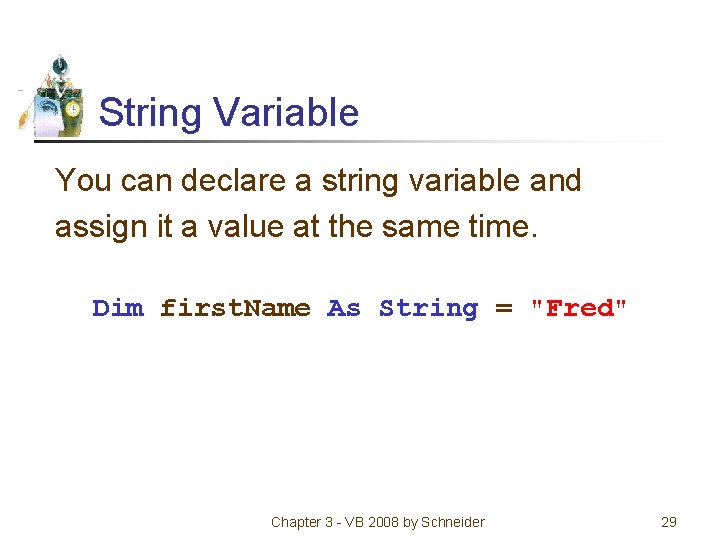 String Variable

You can declare a string variable and assign it a value at the same time.

Dim firstName As String = "Fred"

Chapter 3 - VB 2008 by Schneider

29